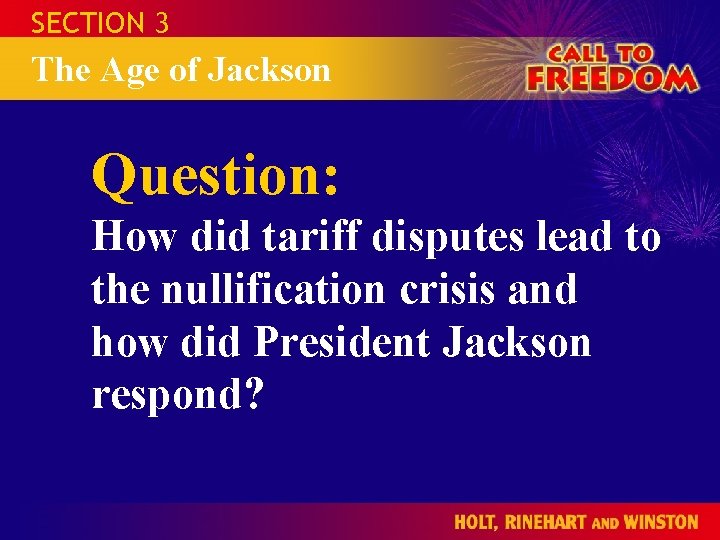 SECTION 3

The Age of Jackson

CALL TO FREEDOM

Question:

How did tariff disputes lead to the nullification crisis and how did President Jackson respond?

HOLT, RINEHART AND WINSTON